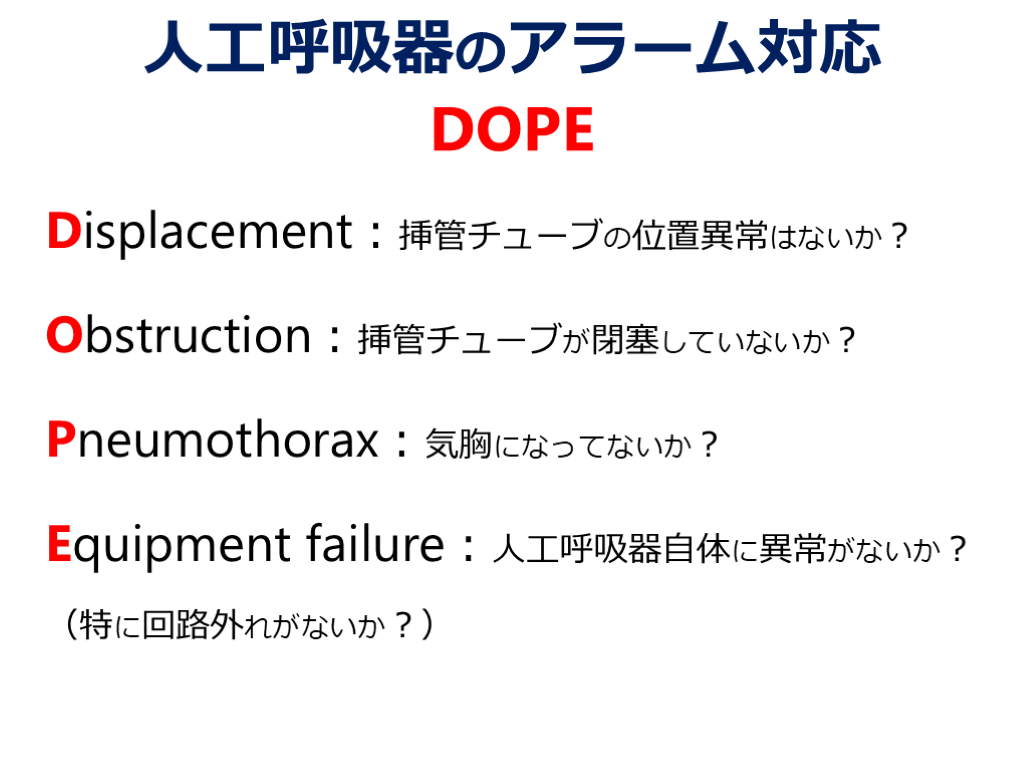 人工呼吸器のアラーム対応
DOPE

Displacement：挿管チューブの位置異常はないか？

Obstruction：挿管チューブが閉塞していないか？

Pneumothorax：気胸になってないか？

Equipment failure：人工呼吸器自体に異常がないか？
（特に回路外れがないか？）